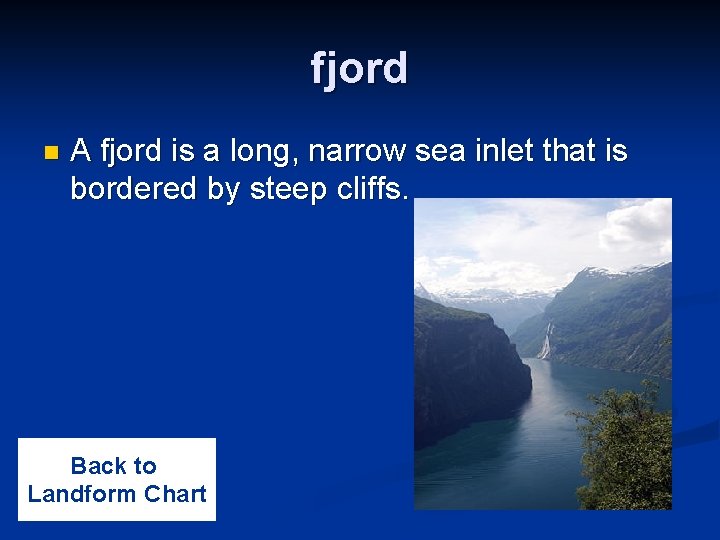 fjord

A fjord is a long, narrow sea inlet that is bordered by steep cliffs.

Back to Landform Chart